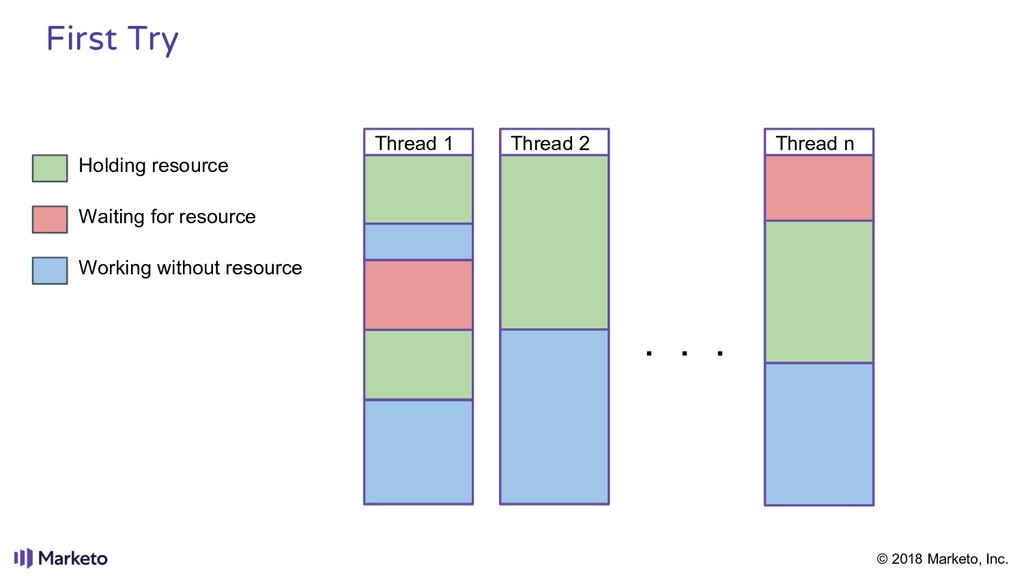 First Try

Holding resource

Waiting for resource

Working without resource

Thread 1

Thread 2

. . .

Thread n

Marketo

© 2018 Marketo, Inc.